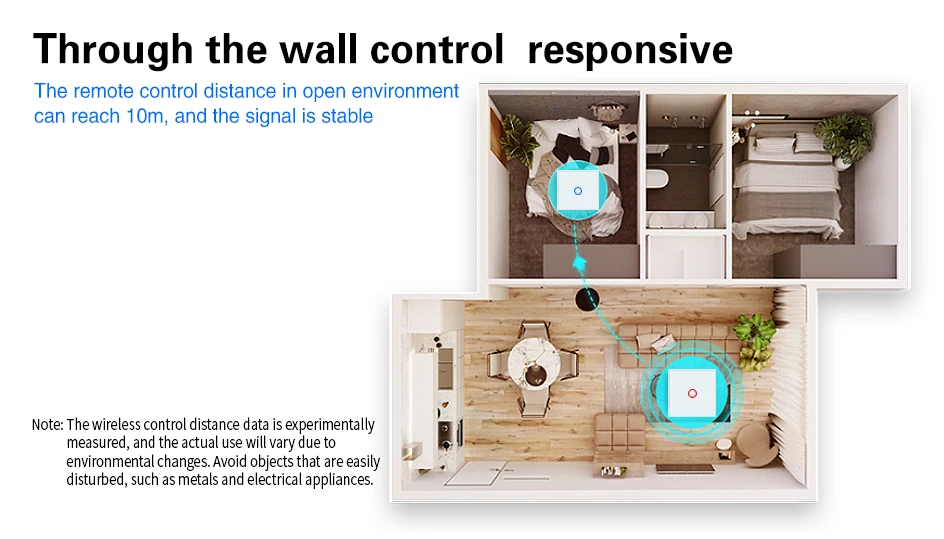 Through the wall control  responsive

The remote control distance in open environment can reach 10m, and the signal is stable

Note: The wireless control distance data is experimentally measured, and the actual use will vary due to environmental changes. Avoid objects that are easily disturbed, such as metals and electrical appliances.